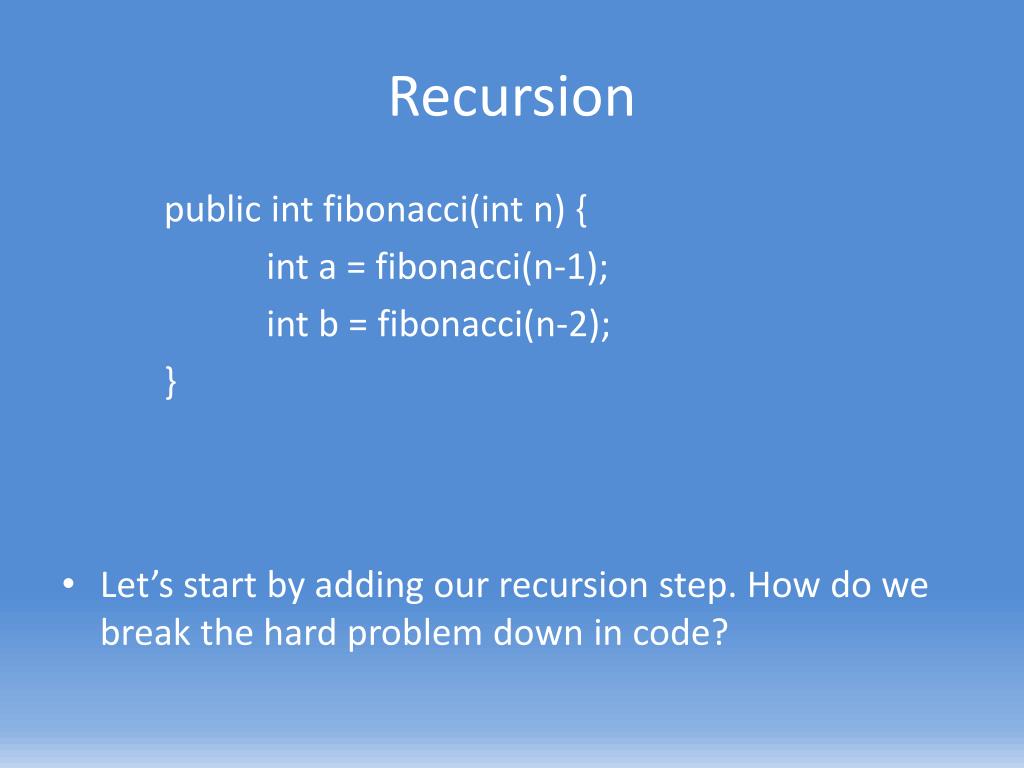 Recursion

public int fibonacci(int n) {
int a = fibonacci(n-1);
int b = fibonacci(n-2);
}

• Let’s start by adding our recursion step. How do we break the hard problem down in code?